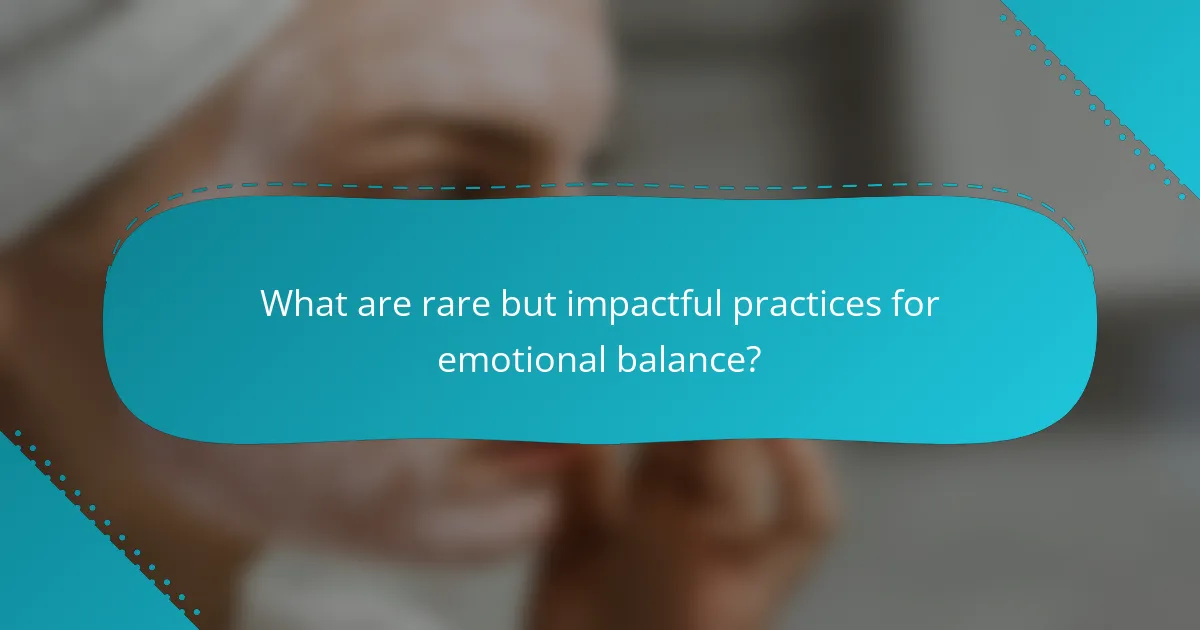 What are rare but impactful practices for emotional balance?